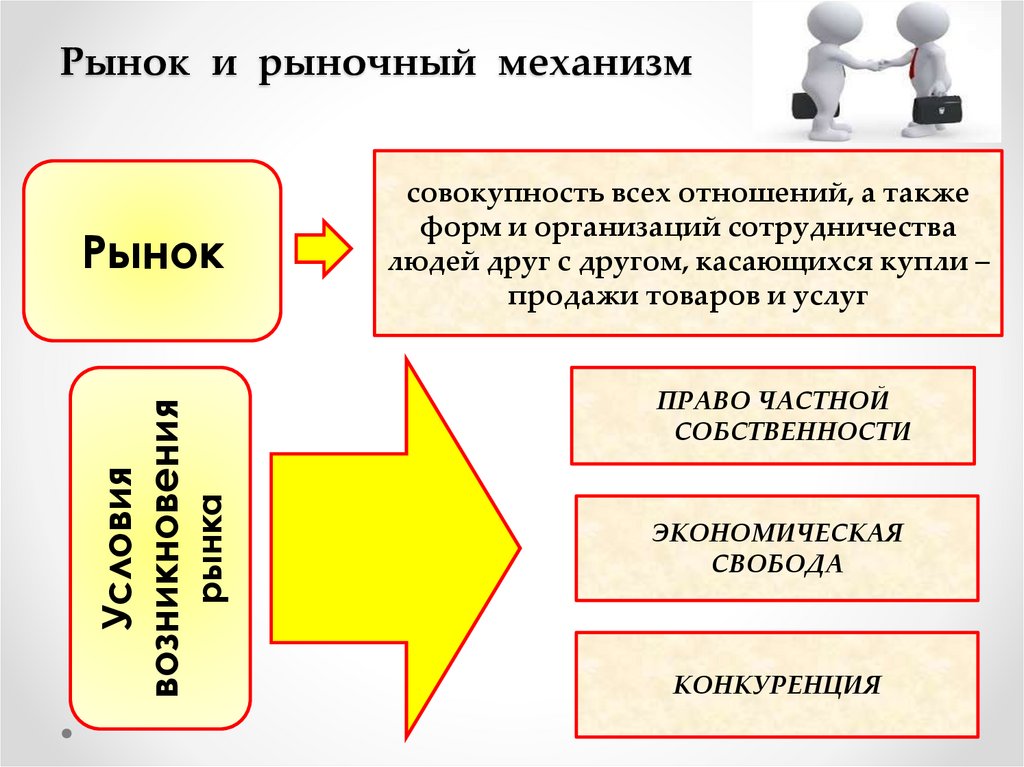 Рынок и рыночный механизм

Рынок

совокупность всех отношений, а также форм и организаций сотрудничества людей друг с другом, касающихся купли – продажи товаров и услуг

Условия возникновения рынка

ПРАВО ЧАСТНОЙ СОБСТВЕННОСТИ

ЭКОНОМИЧЕСКАЯ СВОБОДА

КОНКУРЕНЦИЯ